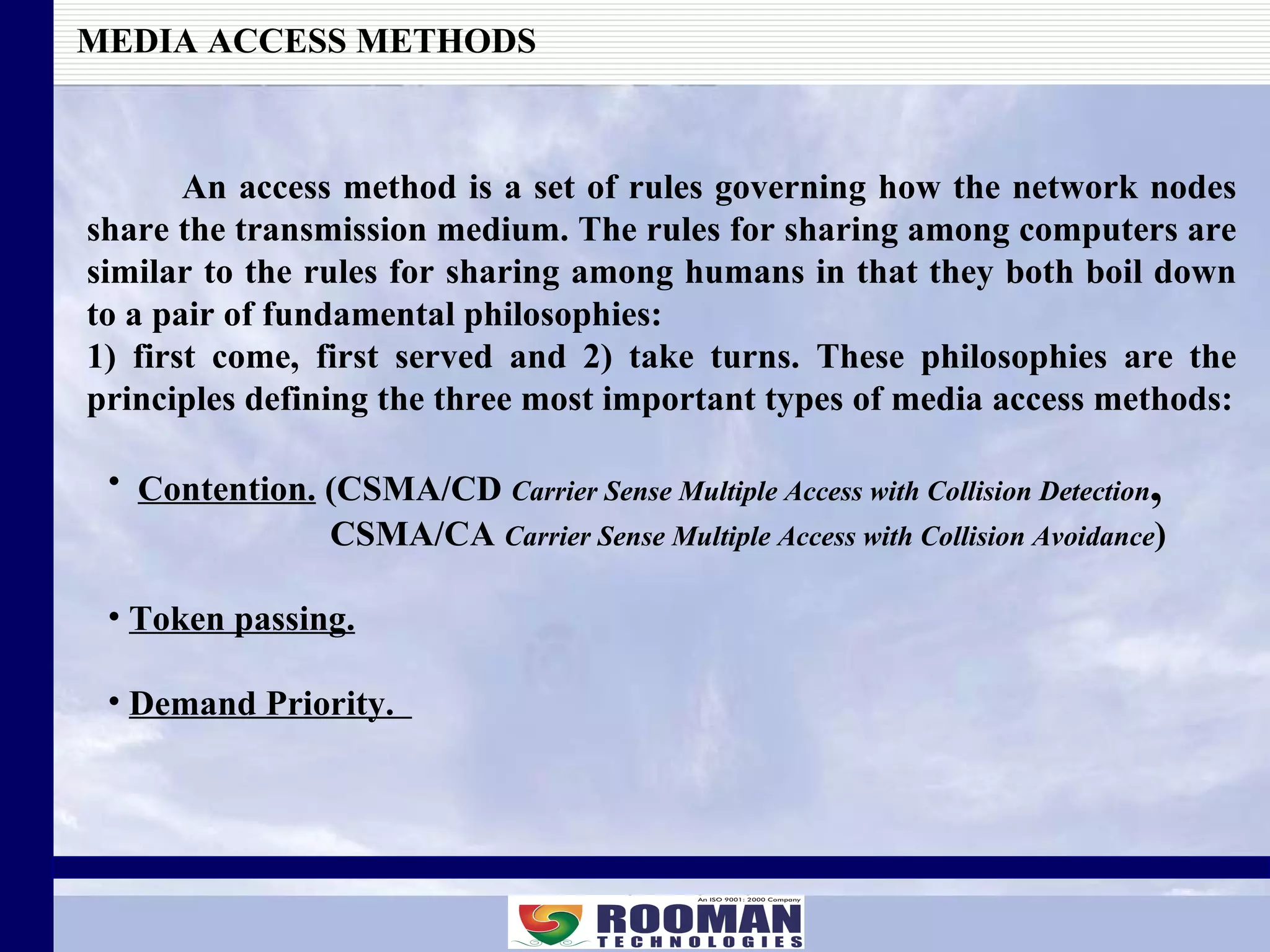 MEDIA ACCESS METHODS

An access method is a set of rules governing how the network nodes share the transmission medium. The rules for sharing among computers are similar to the rules for sharing among humans in that they both boil down to a pair of fundamental philosophies:
1) first come, first served and 2) take turns. These philosophies are the principles defining the three most important types of media access methods:

• Contention. (CSMA/CD Carrier Sense Multiple Access with Collision Detection, CSMA/CA Carrier Sense Multiple Access with Collision Avoidance)

• Token passing.

• Demand Priority.

An ISO 9001: 2000 Company
ROOMAN
TECHNOLOGIES